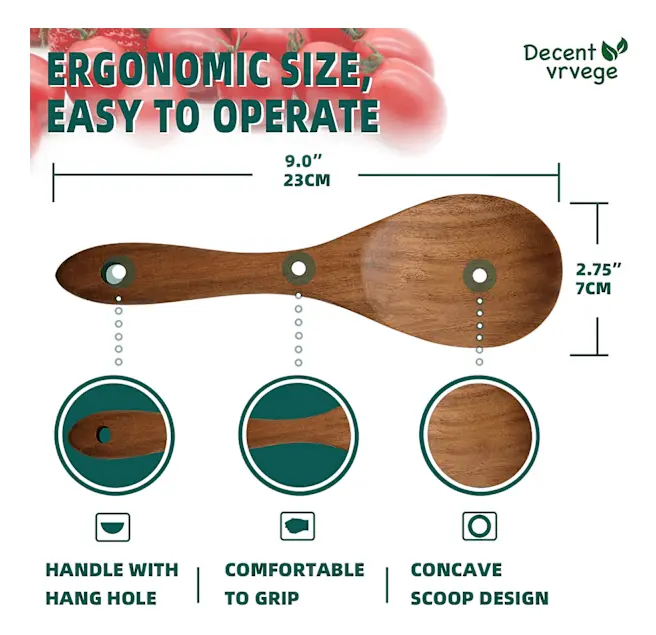 ERGONOMIC SIZE, EASY TO OPERATE

Decent vrvege

9.0''
23CM

2.75''
7CM

HANDLE WITH HANG HOLE

COMFORTABLE TO GRIP

CONCAVE SCOOP DESIGN